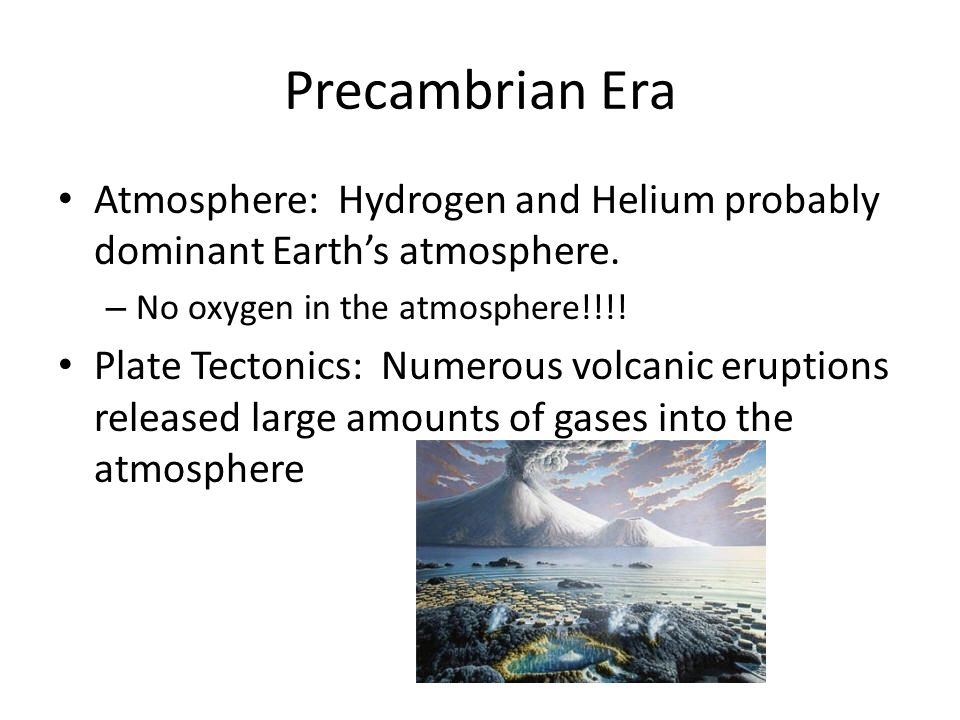 Precambrian Era

• Atmosphere: Hydrogen and Helium probably dominant Earth's atmosphere.
– No oxygen in the atmosphere!!!!

• Plate Tectonics: Numerous volcanic eruptions released large amounts of gases into the atmosphere